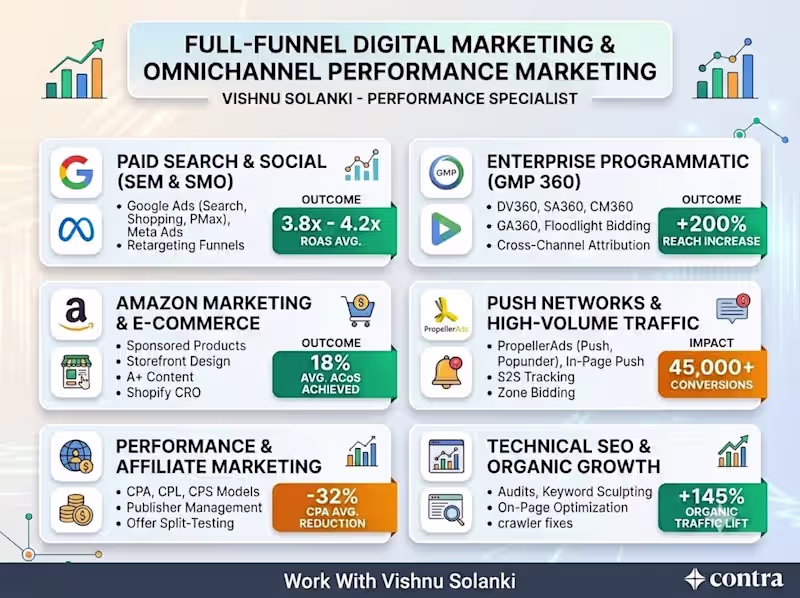 FULL-FUNNEL DIGITAL MARKETING & OMNICHANNEL PERFORMANCE MARKETING

VISHNU SOLANKI - PERFORMANCE SPECIALIST

PAID SEARCH & SOCIAL (SEM & SMO)

• Google Ads (Search, Shopping, PMax), Meta Ads
• Retargeting Funnels

OUTCOME
3.8x - 4.2x
ROAS AVG.

GMP

ENTERPRISE PROGRAMMATIC (GMP 360)

• DV360, SA360, CM360
• GA360, Floodlight Bidding
• Cross-Channel Attribution

OUTCOME
+200%
REACH INCREASE

AMAZON MARKETING & E-COMMERCE

• Sponsored Products
• Storefront Design
• A+ Content
• Shopify CRO

OUTCOME
18%
AVG. ACoS ACHIEVED

PropellerAds

PUSH NETWORKS & HIGH-VOLUME TRAFFIC

• PropellerAds (Push, Popunder), In-Page Push
• S2S Tracking
• Zone Bidding

IMPACT
45,000+
CONVERSIONS

PERFORMANCE & AFFILIATE MARKETING

• CPA, CPL, CPS Models
• Publisher Management
• Offer Split-Testing

-32%
CPA AVG. REDUCTION

TECHNICAL SEO & ORGANIC GROWTH

• Audits, Keyword Sculpting
• On-Page Optimization
• crawler fixes

+145%
ORGANIC TRAFFIC LIFT

Work With Vishnu Solanki

contra